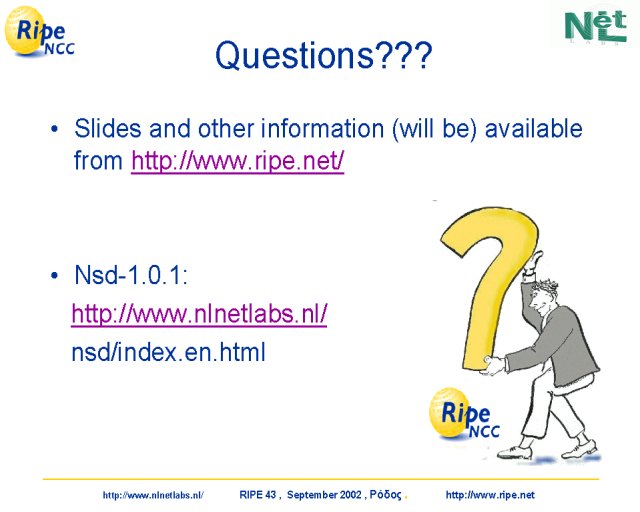 Ripe NCC

NLnet LABS

Questions???

• Slides and other information (will be) available from http://www.ripe.net/

• Nsd-1.0.1:
http://www.nlnetlabs.nl/
nsd/index.en.html

Ripe NCC

http://www.nlnetlabs.nl/ RIPE 43 , September 2002 , Ρόδος . http://www.ripe.net